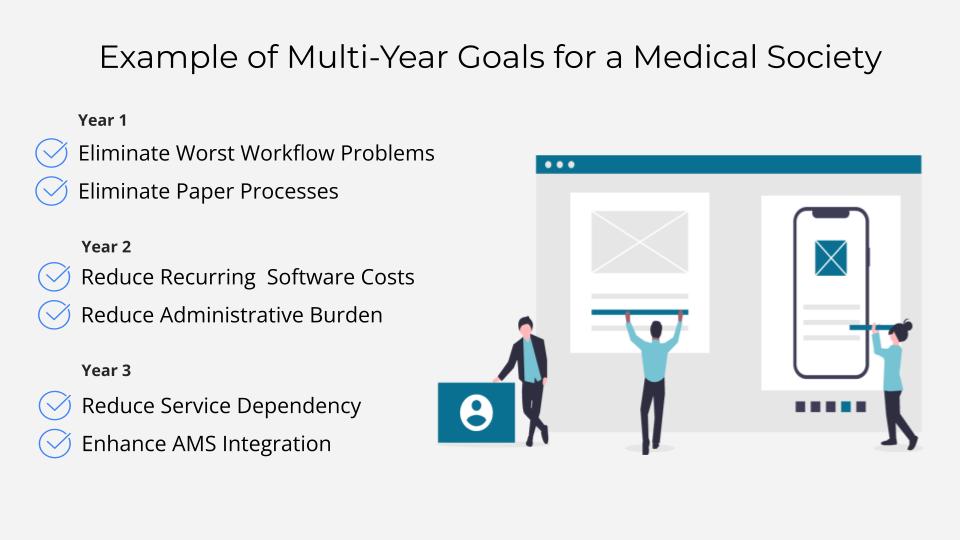 Example of Multi-Year Goals for a Medical Society

Year 1

Eliminate Worst Workflow Problems

Eliminate Paper Processes

Year 2

Reduce Recurring Software Costs

Reduce Administrative Burden

Year 3

Reduce Service Dependency

Enhance AMS Integration